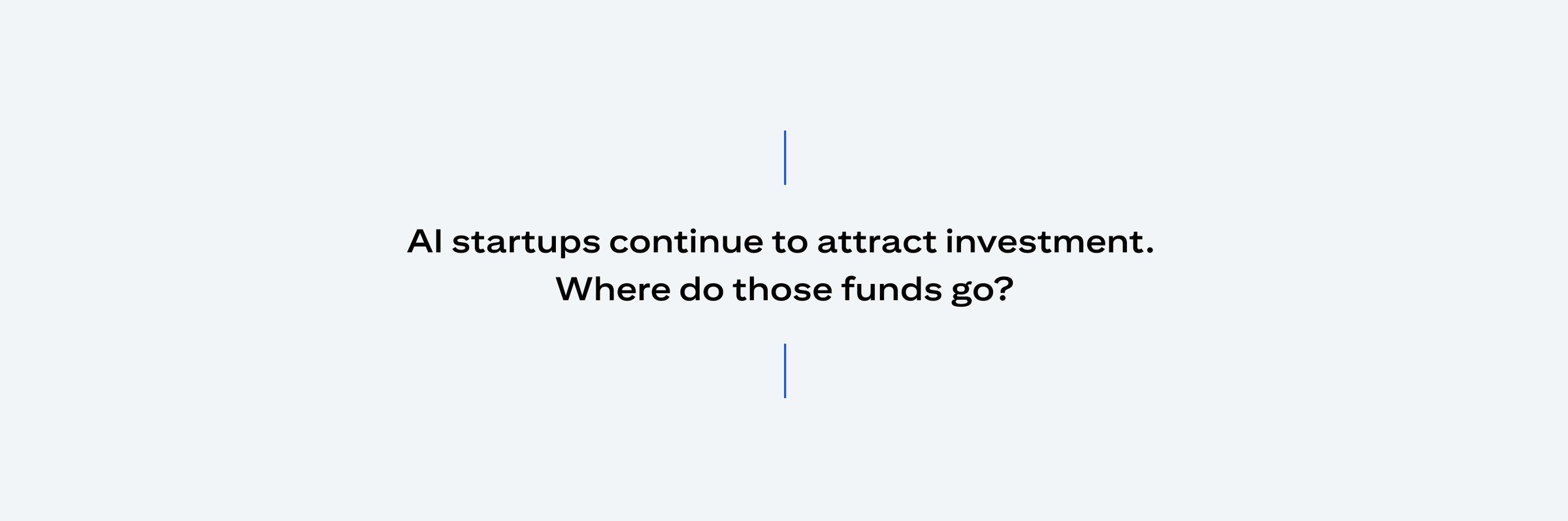 AI startups continue to attract investment. Where do those funds go?